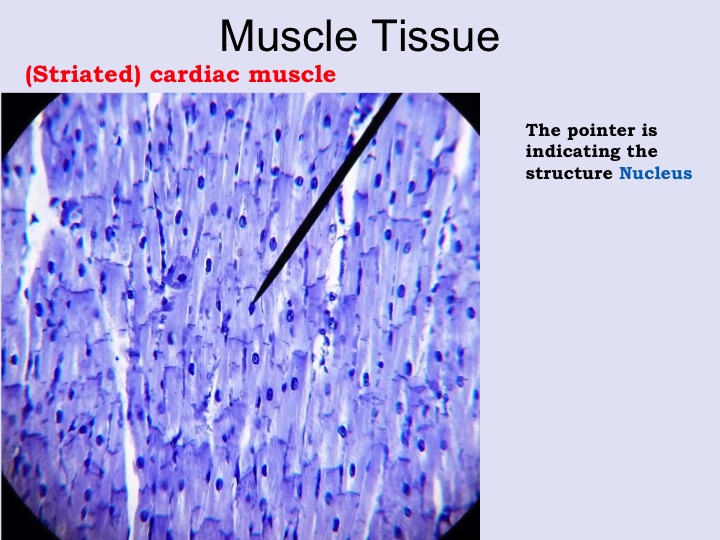 Muscle Tissue

(Striated) cardiac muscle

The pointer is indicating the structure Nucleus